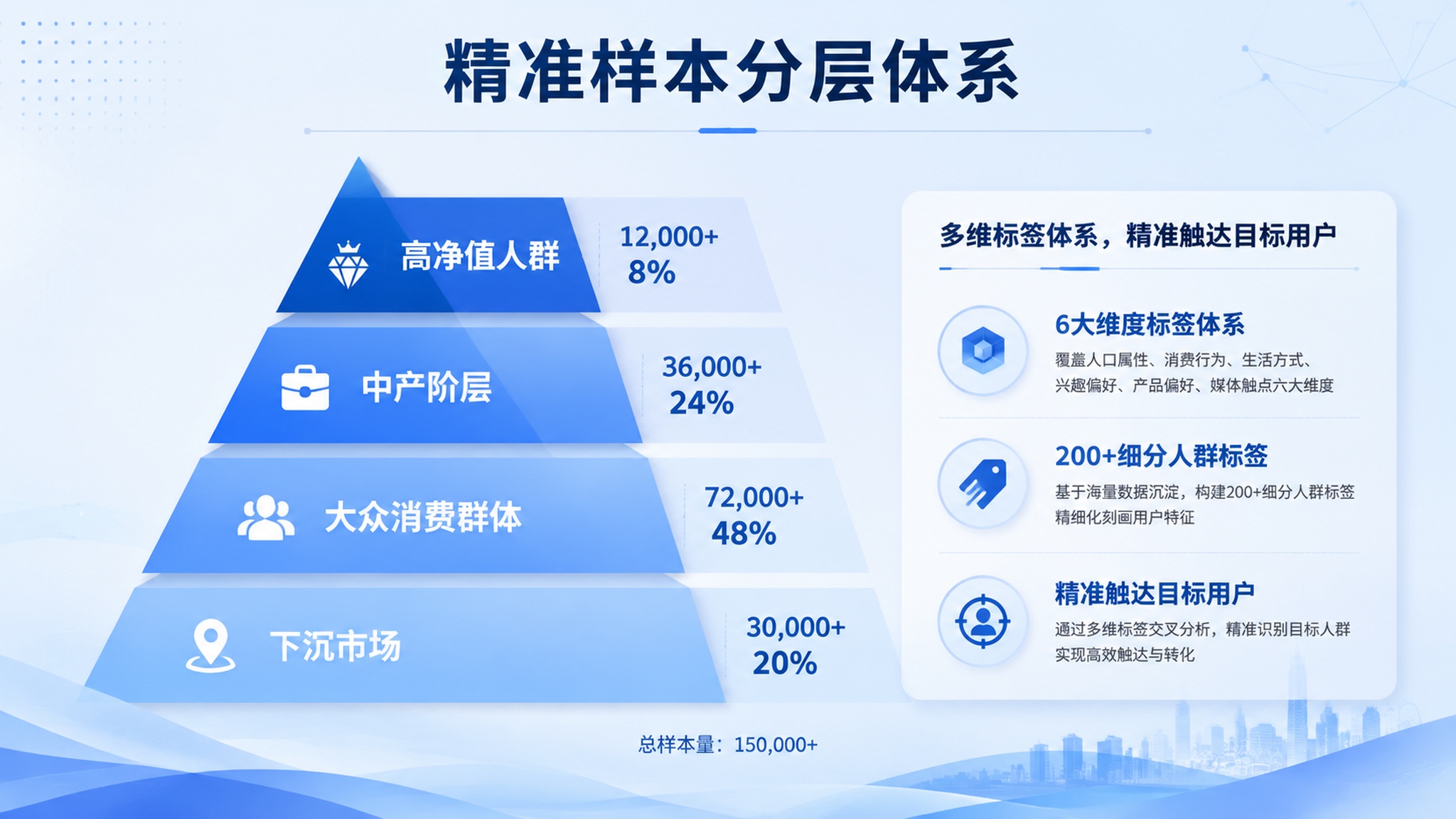 精准样本分层体系

高净值人群
12,000+
8%

中产阶层
36,000+
24%

大众消费群体
72,000+
48%

下沉市场
30,000+
20%

总样本量：150,000+

多维标签体系，精准触达目标用户

6大维度标签体系
覆盖人口属性、消费行为、生活方式、兴趣偏好、产品偏好、媒体触点六大维度

200+细分人群标签
基于海量数据沉淀，构建200+细分人群标签
精细化刻画用户特征

精准触达目标用户
通过多维标签交叉分析，精准识别目标人群
实现高效触达与转化